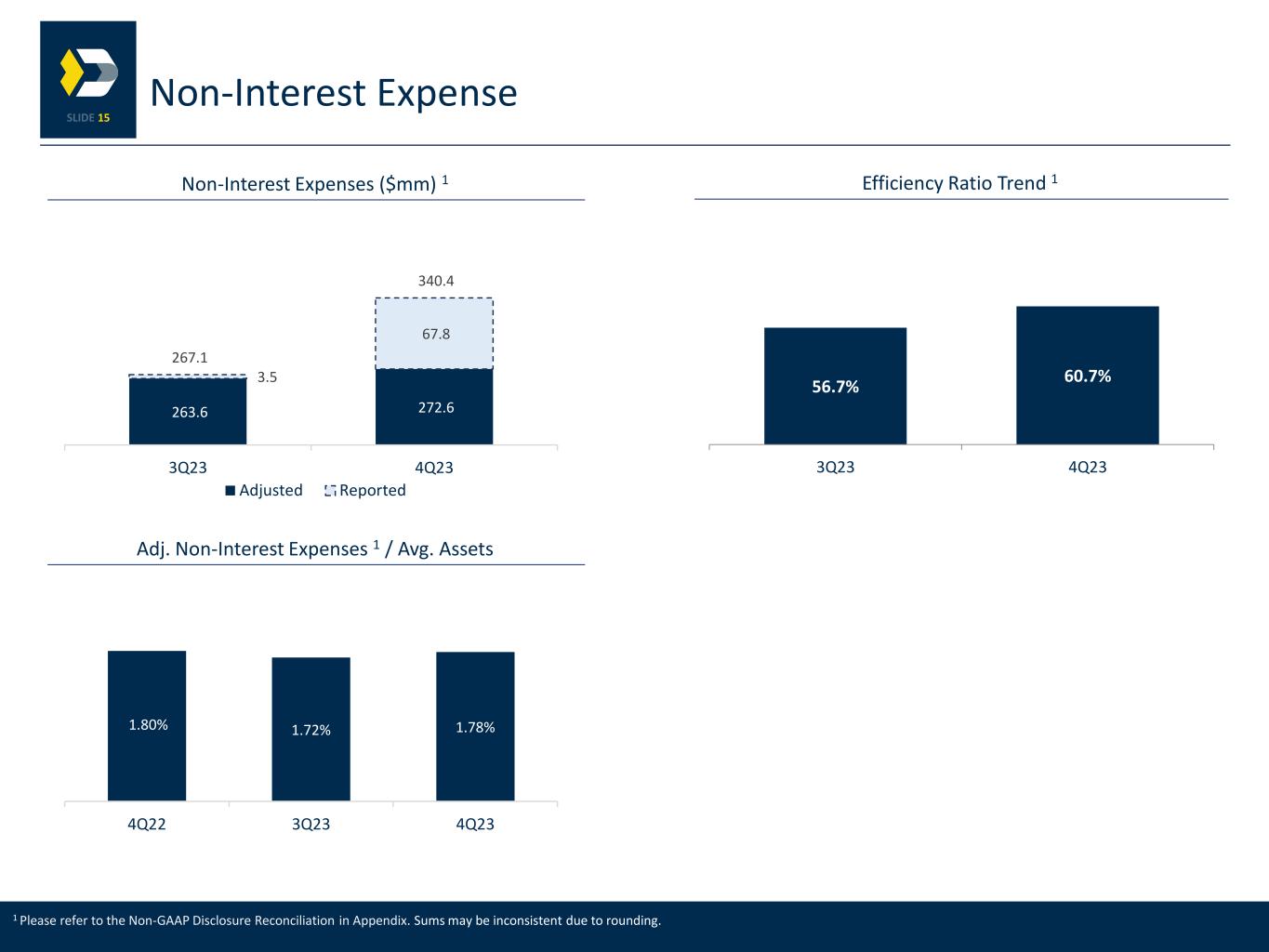 SLIDE 15

Non-Interest Expense

Non-Interest Expenses ($mm) $^1$

267.1
3.5
263.6
340.4
67.8
272.6
3Q23
4Q23
Adjusted
Reported

Efficiency Ratio Trend $^1$

56.7%
60.7%
3Q23
4Q23

Adj. Non-Interest Expenses $^1$ / Avg. Assets

1.80%
1.72%
1.78%
4Q22
3Q23
4Q23

$^1$ Please refer to the Non-GAAP Disclosure Reconciliation in Appendix. Sums may be inconsistent due to rounding.